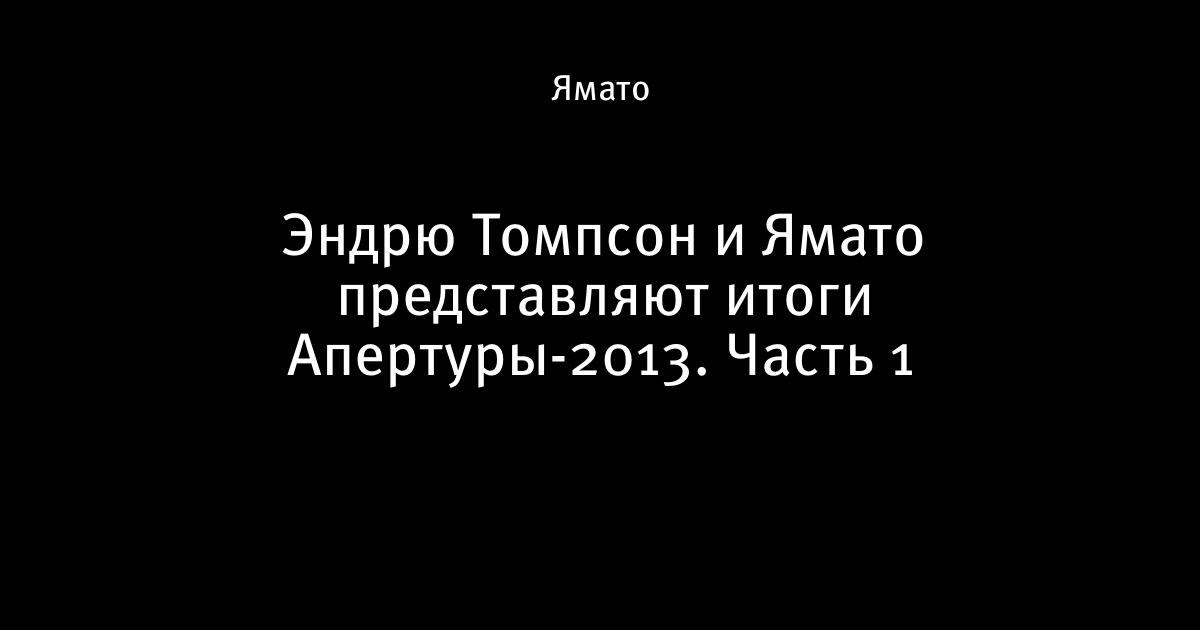 Ямато

Эндрю Томпсон и Ямато представляют итоги Апертуры-2013. Часть 1